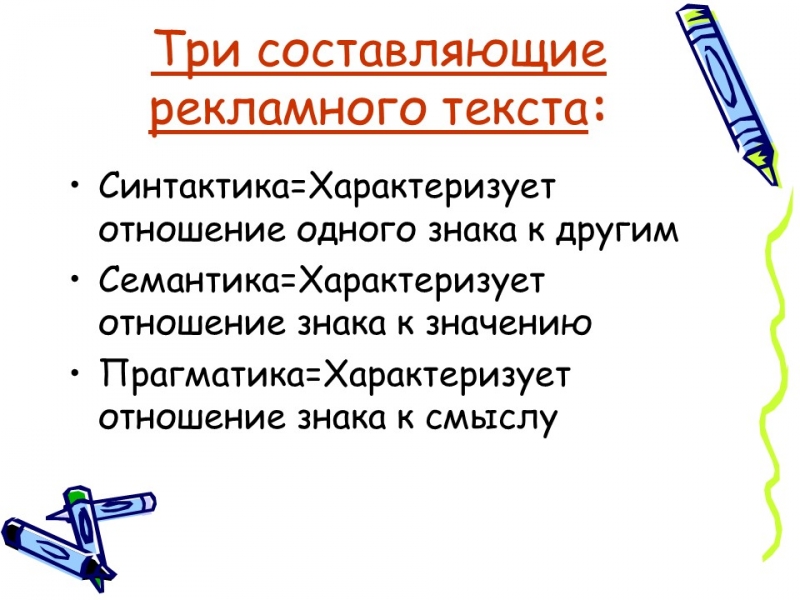 Три составляющие рекламного текста:

• Синтактика=Характеризует отношение одного знака к другим
• Семантика=Характеризует отношение знака к значению
• Прагматика=Характеризует отношение знака к смыслу